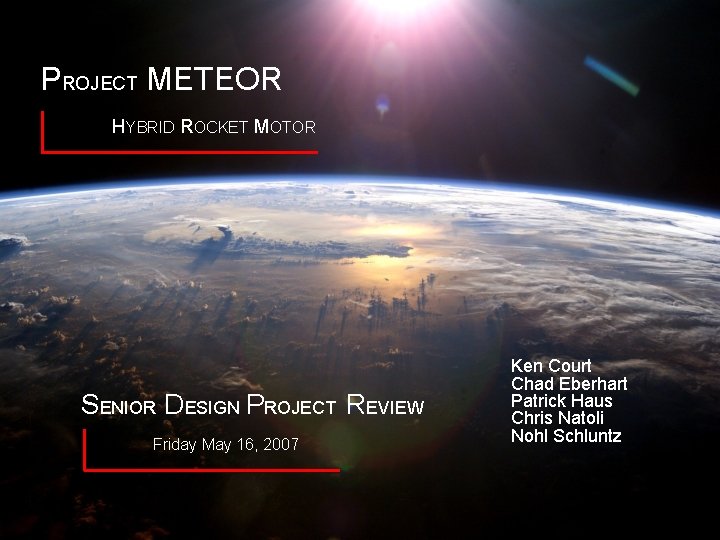 PROJECT METEOR

HYBRID ROCKET MOTOR

SENIOR DESIGN PROJECT REVIEW

Friday May 16, 2007

Ken Court
Chad Eberhart
Patrick Haus
Chris Natoli
Nohl Schluntz